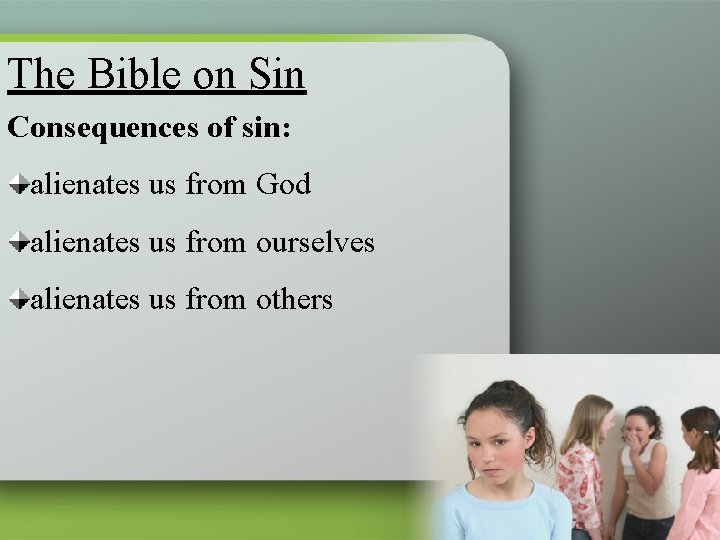 The Bible on Sin

Consequences of sin:

alienates us from God

alienates us from ourselves

alienates us from others